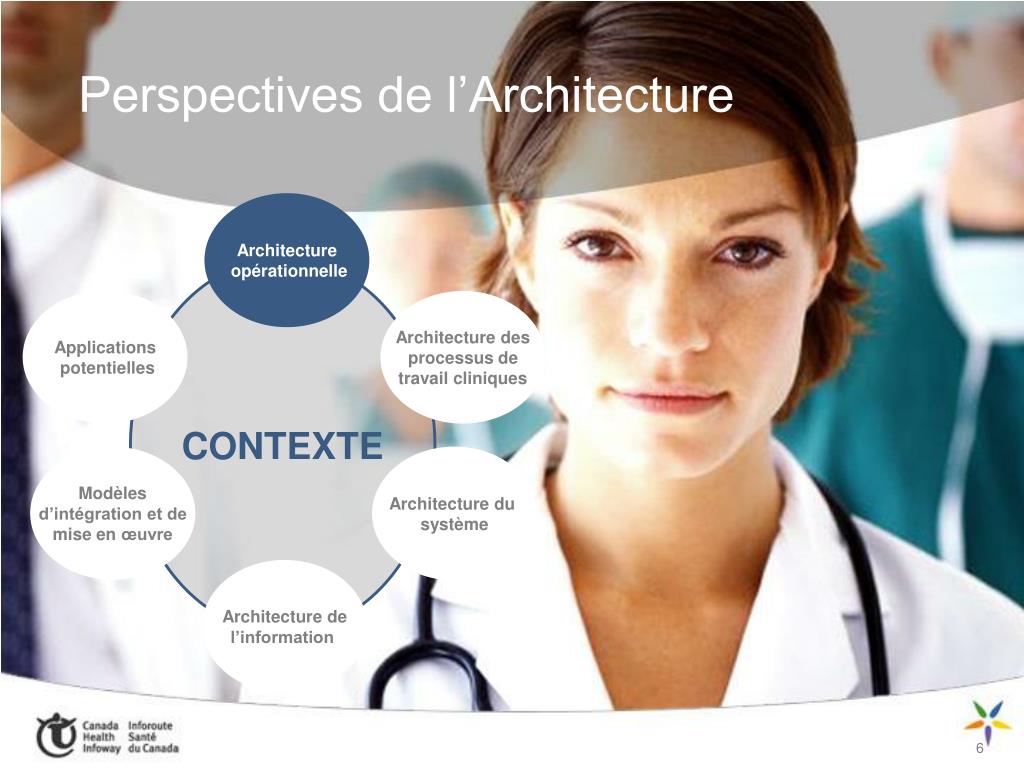 Perspectives de l’Architecture

Architecture opérationnelle

Architecture des processus de travail cliniques

Architecture du système

Architecture de l’information

Modèles d’intégration et de mise en œuvre

Applications potentielles

CONTEXTE

Canada Health Infoway Inforoute Santé du Canada

6